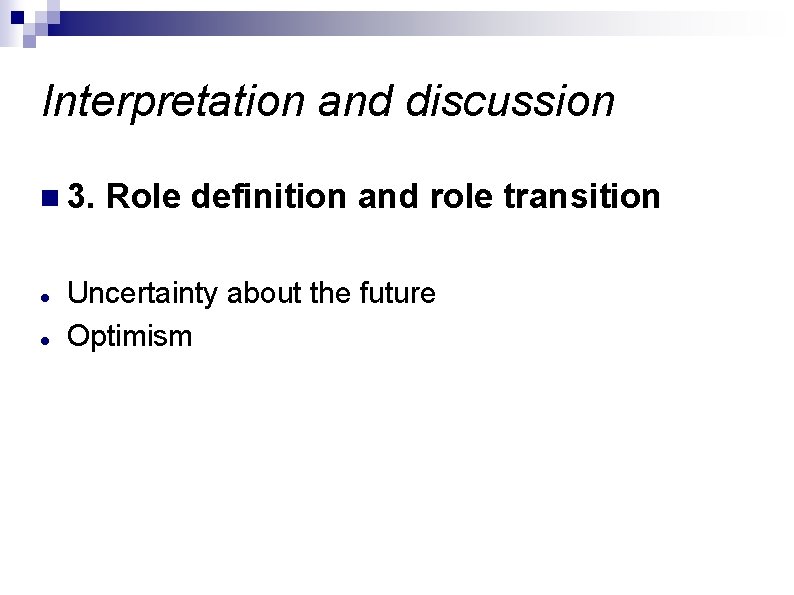 Interpretation and discussion

3. Role definition and role transition

Uncertainty about the future
Optimism